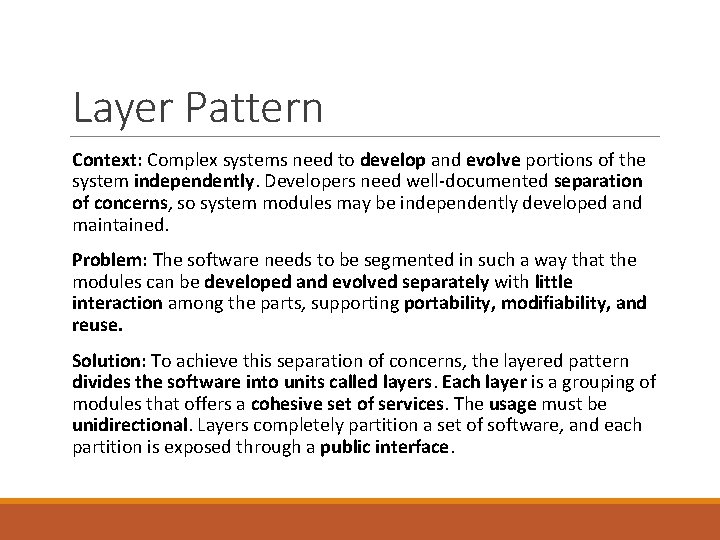 Layer Pattern

Context: Complex systems need to develop and evolve portions of the system independently. Developers need well-documented separation of concerns, so system modules may be independently developed and maintained.

Problem: The software needs to be segmented in such a way that the modules can be developed and evolved separately with little interaction among the parts, supporting portability, modifiability, and reuse.

Solution: To achieve this separation of concerns, the layered pattern divides the software into units called layers. Each layer is a grouping of modules that offers a cohesive set of services. The usage must be unidirectional. Layers completely partition a set of software, and each partition is exposed through a public interface.